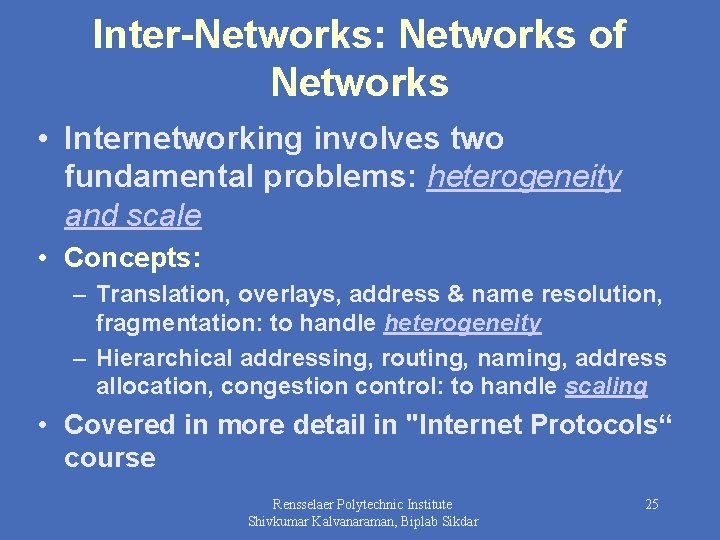 Inter-Networks: Networks of Networks

• Internetworking involves two fundamental problems: heterogeneity and scale

• Concepts:

– Translation, overlays, address & name resolution, fragmentation: to handle heterogeneity

– Hierarchical addressing, routing, naming, address allocation, congestion control: to handle scaling

• Covered in more detail in "Internet Protocols“ course

Rensselaer Polytechnic Institute
Shivkumar Kalvanaraman, Biplab Sikdar

25